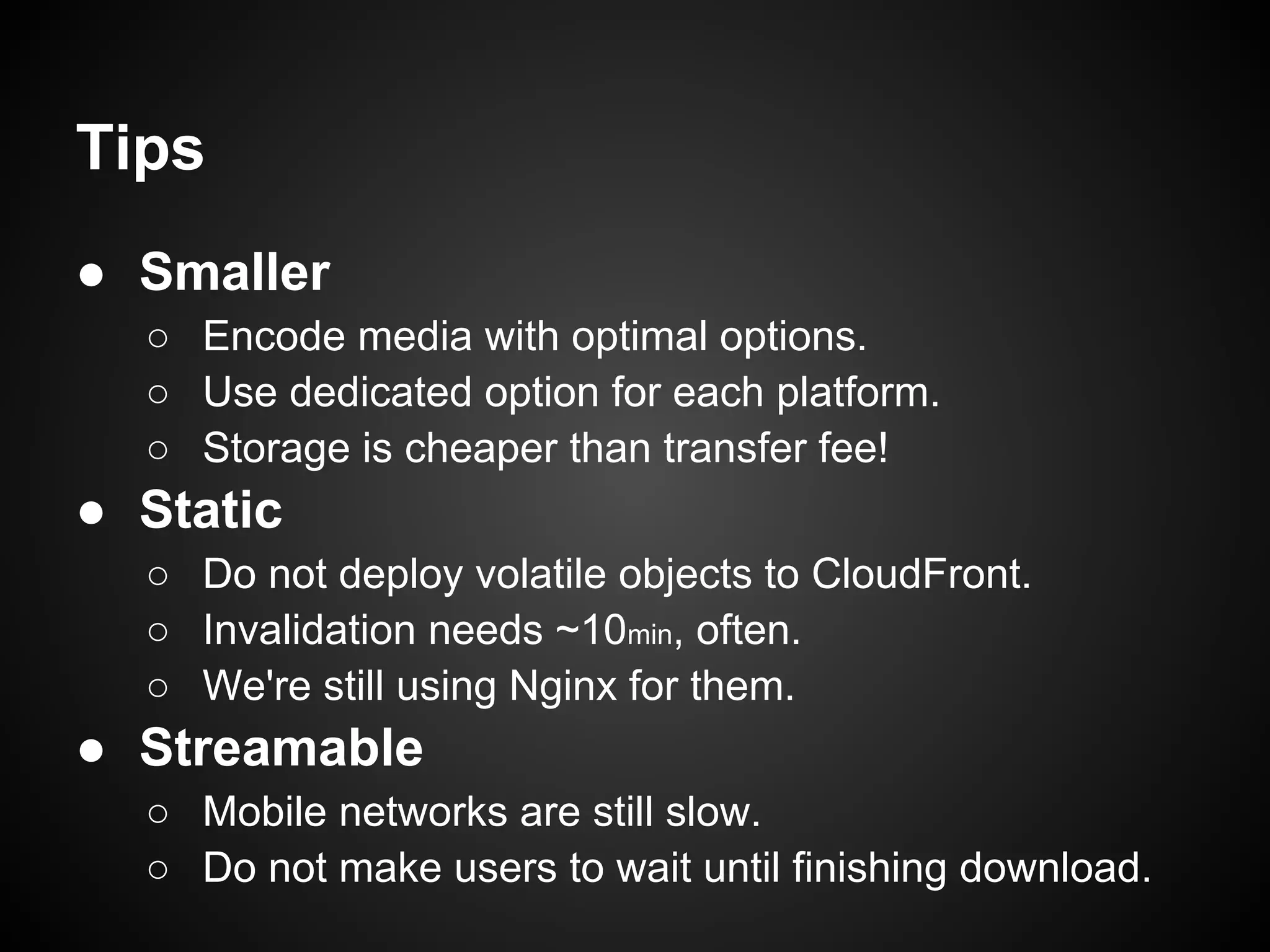 Tips

● Smaller
○ Encode media with optimal options.
○ Use dedicated option for each platform.
○ Storage is cheaper than transfer fee!
● Static
○ Do not deploy volatile objects to CloudFront.
○ Invalidation needs ~10min, often.
○ We're still using Nginx for them.
● Streamable
○ Mobile networks are still slow.
○ Do not make users to wait until finishing download.